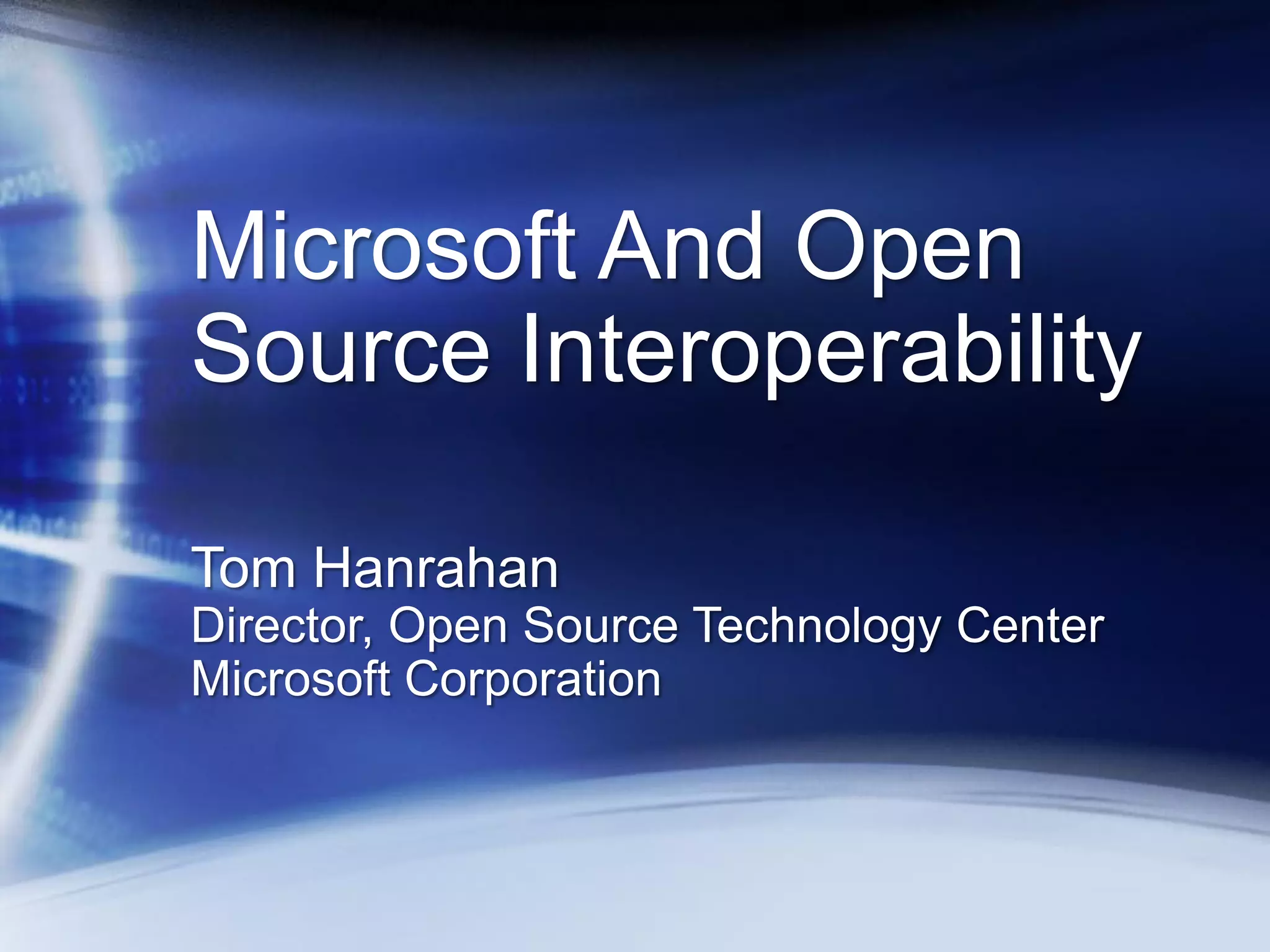 Microsoft And Open Source Interoperability

Tom Hanrahan
Director, Open Source Technology Center
Microsoft Corporation